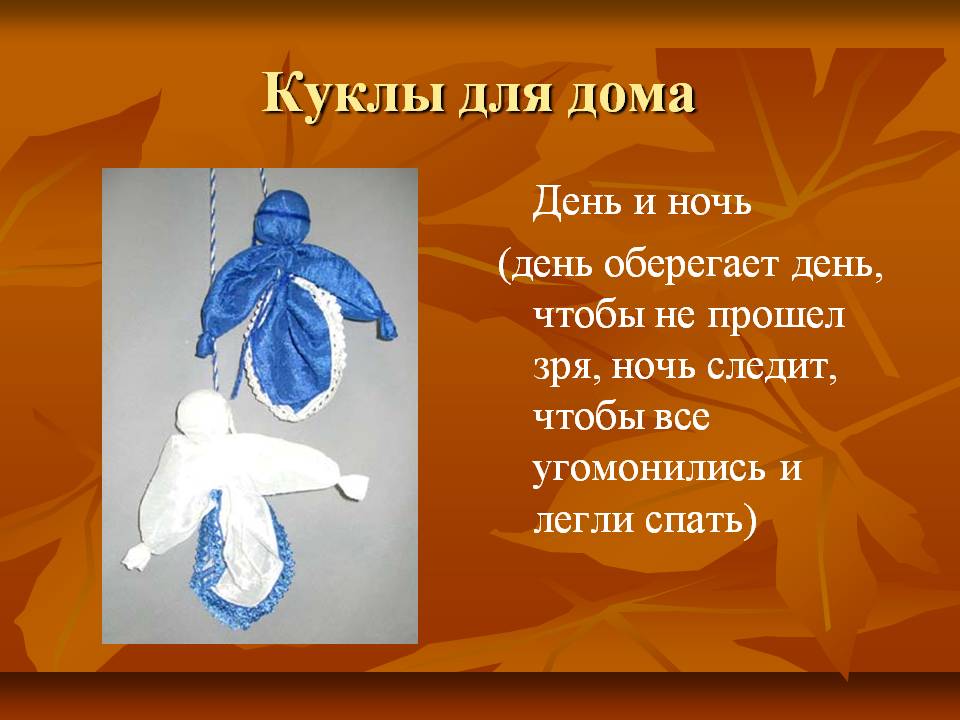 Куклы для дома

День и ночь

(день оберегает день, чтобы не прошел зря, ночь следит, чтобы все угомонились и легли спать)